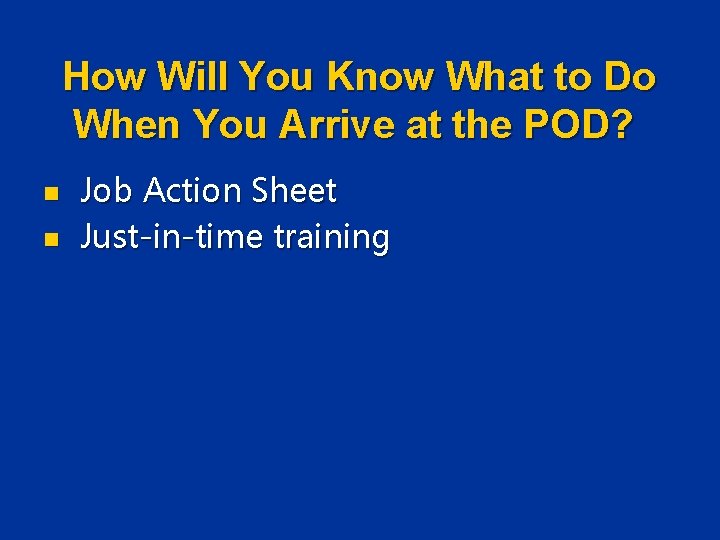 How Will You Know What to Do When You Arrive at the POD?

- Job Action Sheet
- Just-in-time training